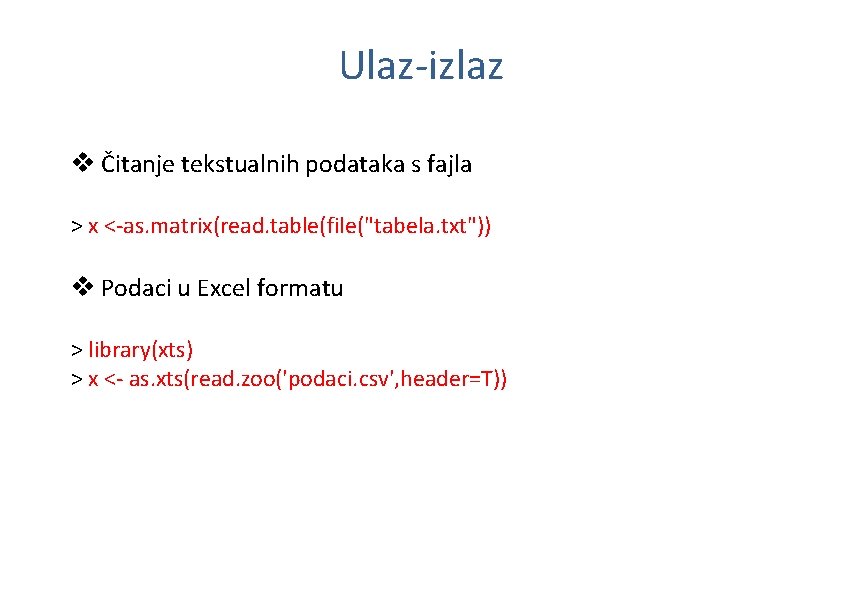 Ulaz-izlaz

❖ Čitanje tekstualnih podataka s fajla

> x <-as.matrix(read.table(file("tabela.txt"))

❖ Podaci u Excel formatu

> library(xts)
> x <- as.xts(read.zoo('podaci.csv',header=T))